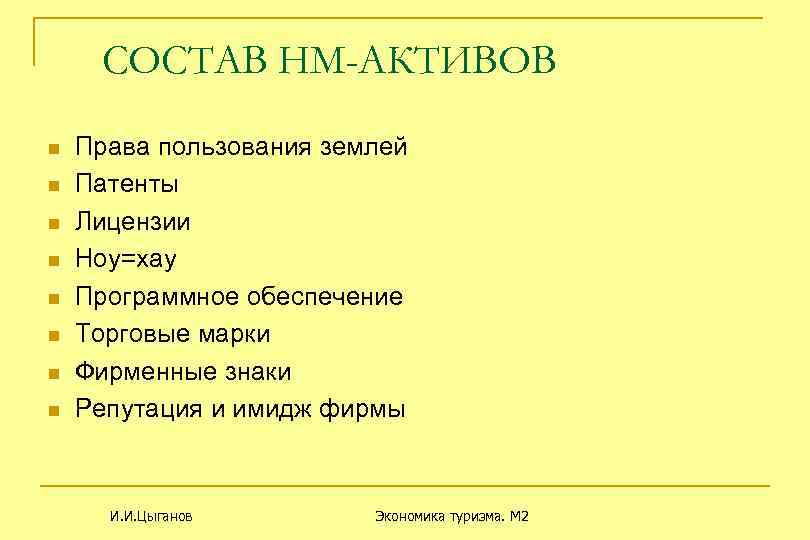 СОСТАВ НМ-АКТИВОВ

- Права пользования землей
- Патенты
- Лицензии
- Ноу=хау
- Программное обеспечение
- Торговые марки
- Фирменные знаки
- Репутация и имидж фирмы

И.И.Цыганов

Экономика туризма. М2